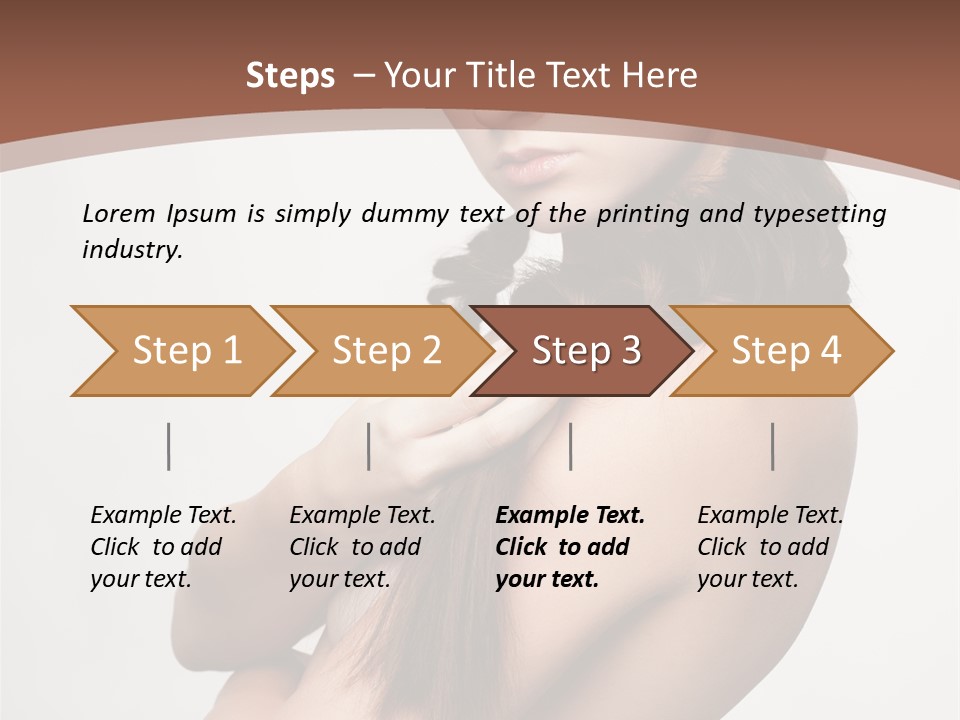 Steps – Your Title Text Here

Lorem Ipsum is simply dummy text of the printing and typesetting industry.

Step 1

Step 2

Step 3

Step 4

Example Text. Click to add your text.

Example Text. Click to add your text.

Example Text. Click to add your text.

Example Text. Click to add your text.